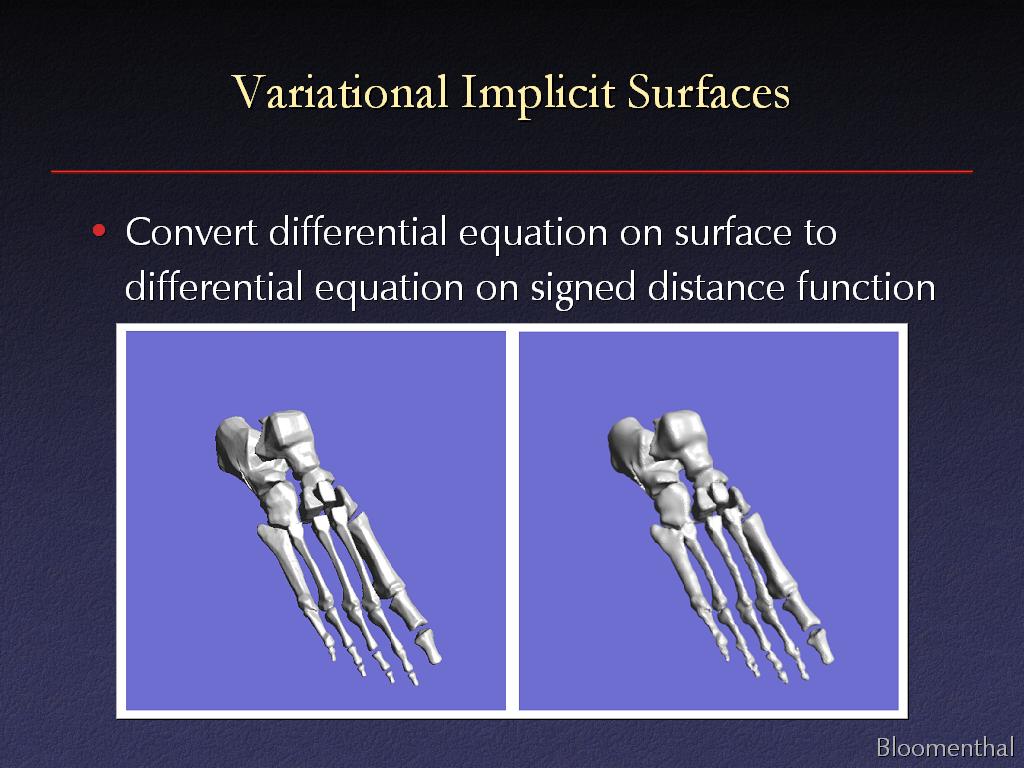 Variational Implicit Surfaces

• Convert differential equation on surface to differential equation on signed distance function

Bloomenthal